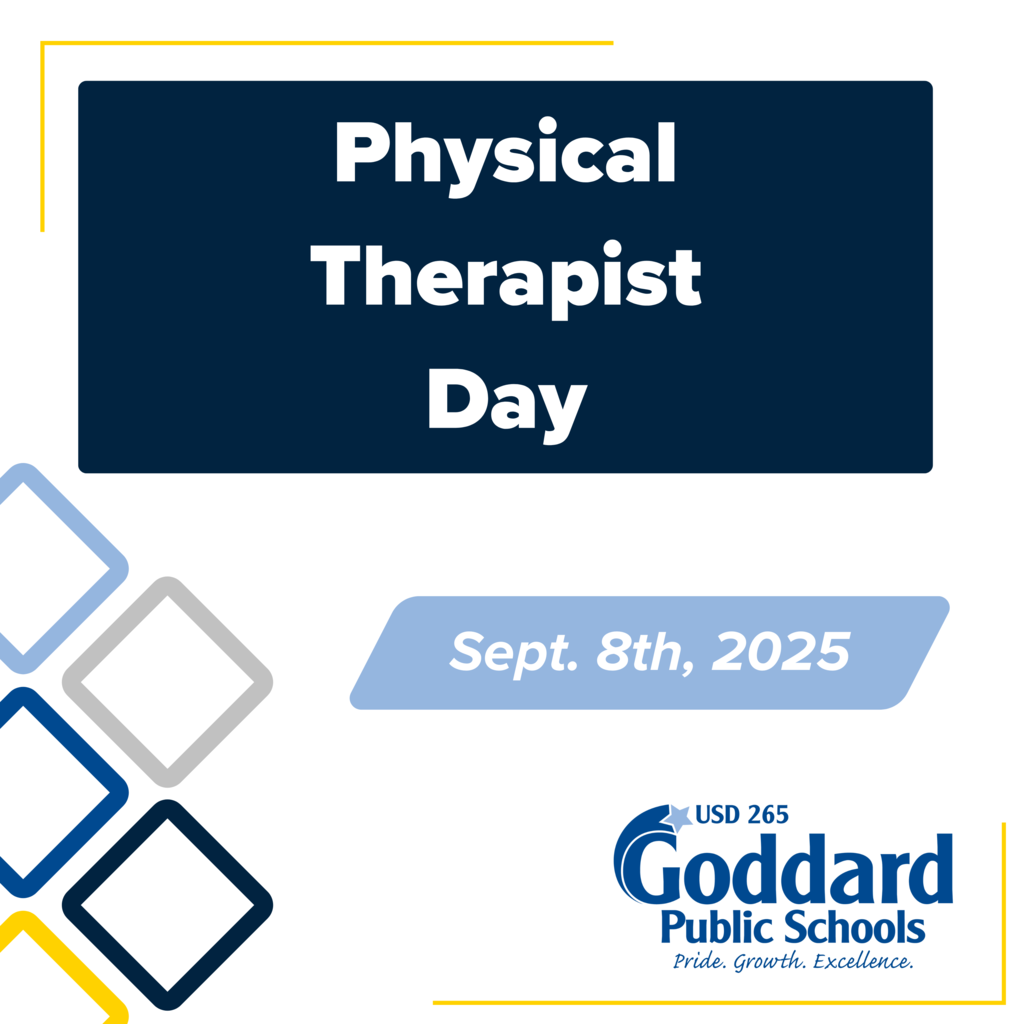 Physical Therapist Day

Sept. 8th, 2025

USD 265
Goddard
Public Schools
Pride. Growth. Excellence.